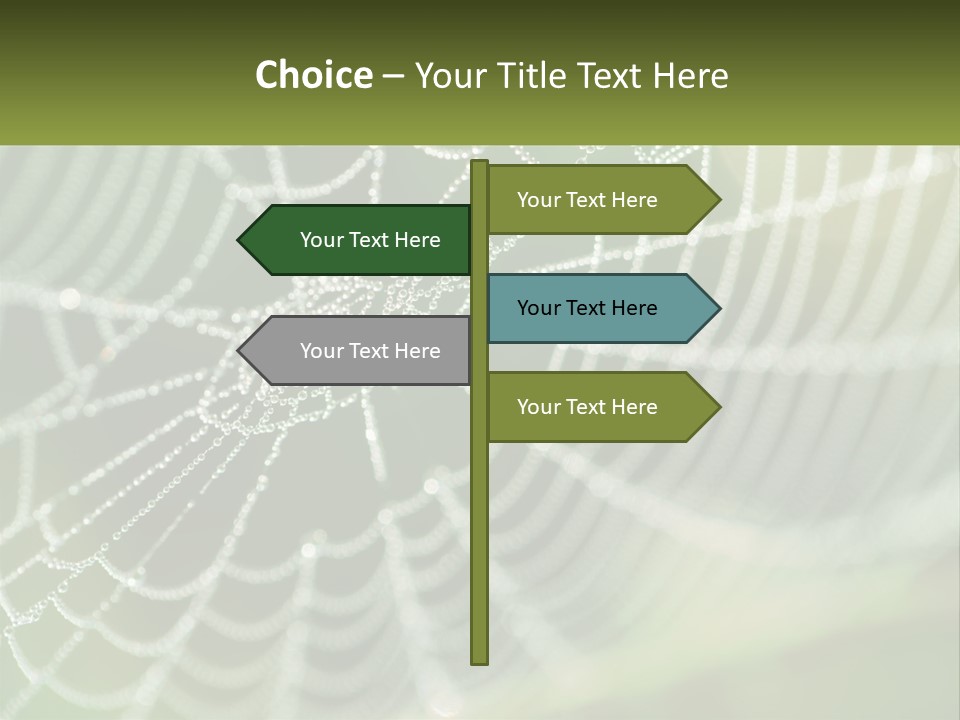 Choice – Your Title Text Here

Your Text Here

Your Text Here

Your Text Here

Your Text Here

Your Text Here